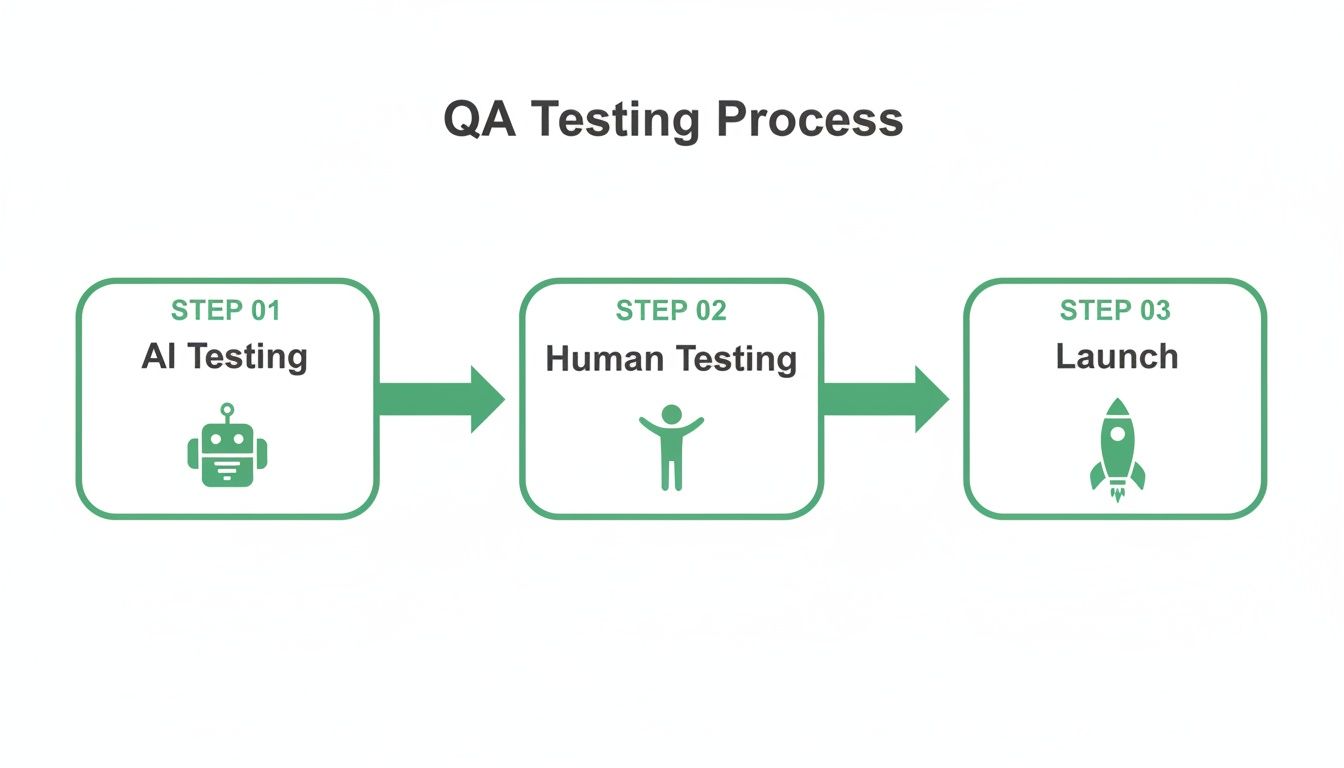 QA Testing Process

STEP 01
AI Testing

STEP 02
Human Testing

STEP 03
Launch